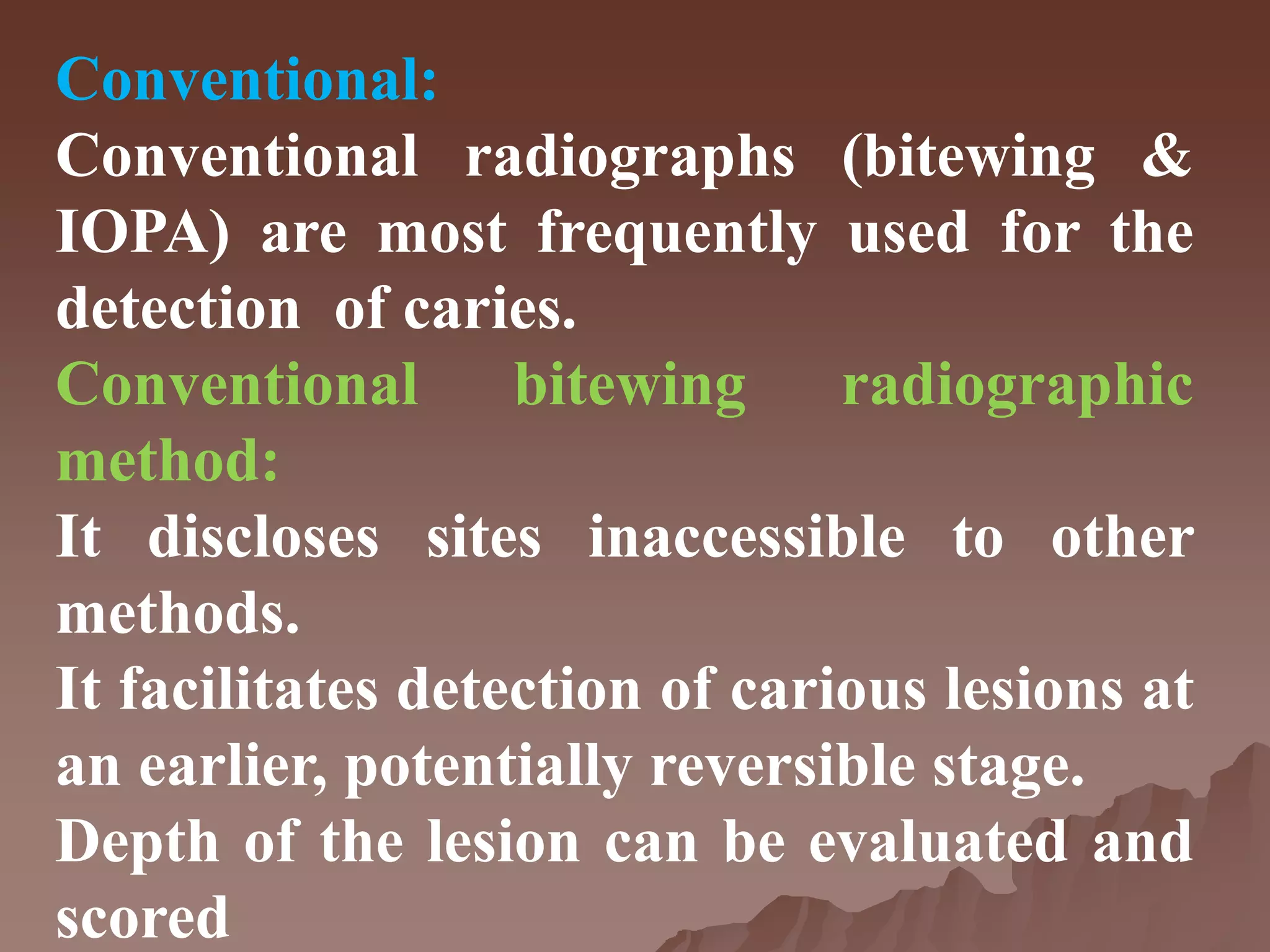 Conventional:
Conventional radiographs (bitewing & IOPA) are most frequently used for the detection of caries.

Conventional bitewing radiographic method:
It discloses sites inaccessible to other methods.
It facilitates detection of carious lesions at an earlier, potentially reversible stage.
Depth of the lesion can be evaluated and scored